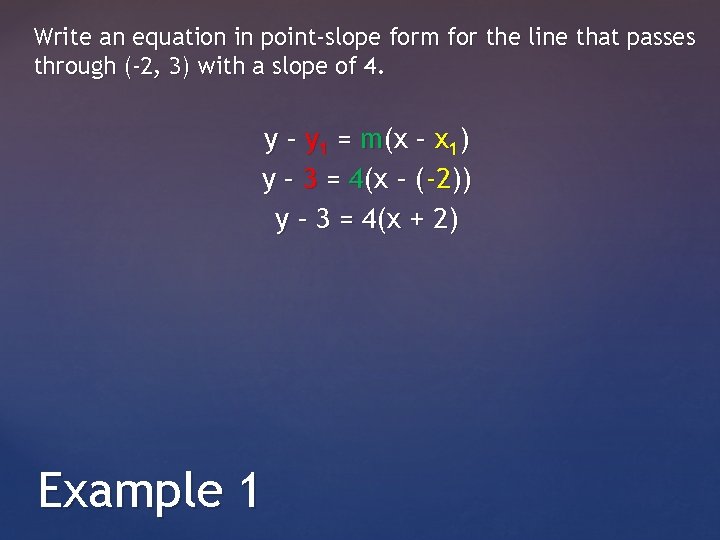 Write an equation in point-slope form for the line that passes through (-2, 3) with a slope of 4.

$y - y_1 = m(x - x_1)$
$y - 3 = 4(x - (-2))$
$y - 3 = 4(x + 2)$

Example 1